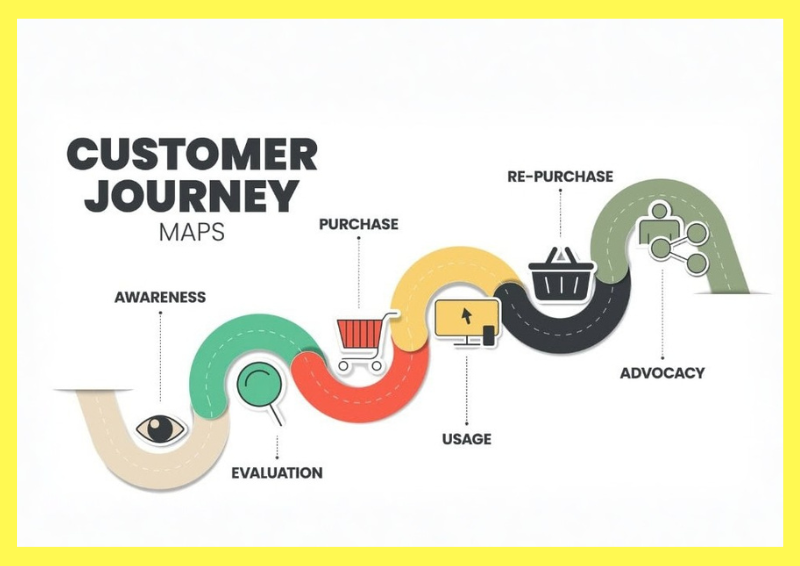 CUSTOMER JOURNEY
MAPS

AWARENESS

EVALUATION

PURCHASE

USAGE

RE-PURCHASE

ADVOCACY